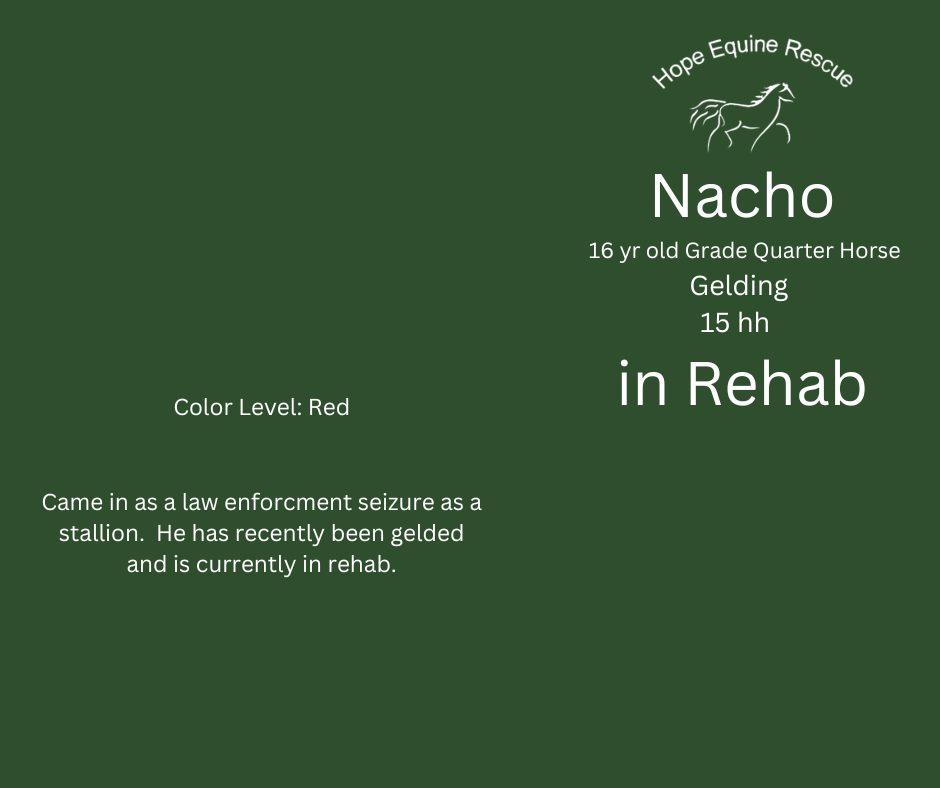 Hope Equine Rescue

Nacho

16 yr old Grade Quarter Horse

Gelding

15 hh

in Rehab

Color Level: Red

Came in as a law enforcment seizure as a stallion. He has recently been gelded and is currently in rehab.